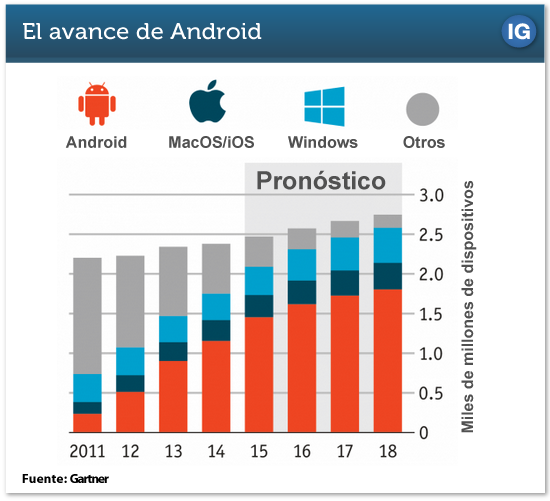 El avance de Android

IG

Android MacOS/iOS Windows Otros

Pronóstico

3.0
2.5
2.0
1.5
1.0
0.5
0

Miles de millones de dispositivos

2011 12 13 14 15 16 17 18

Fuente: Gartner